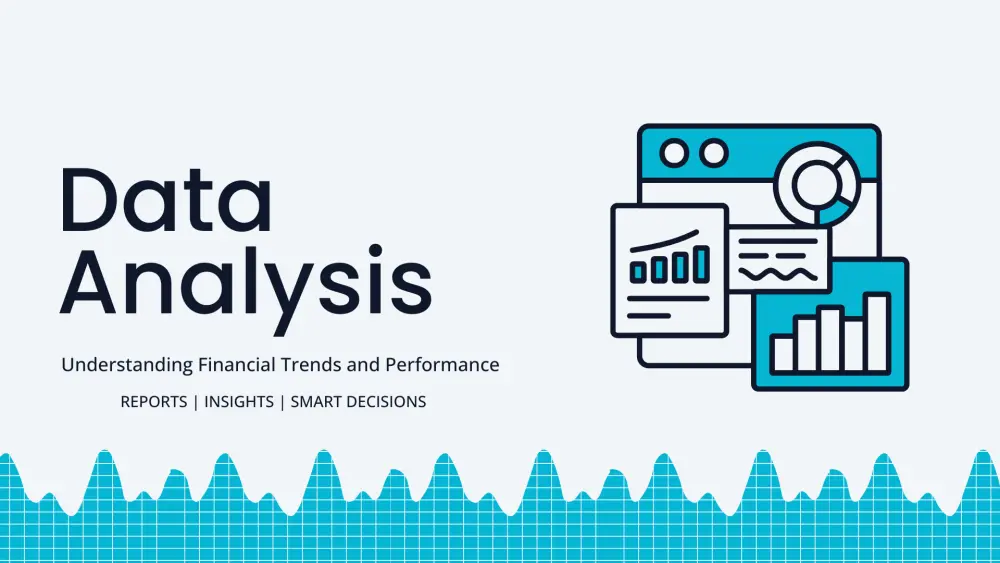 Data Analysis

Understanding Financial Trends and Performance

REPORTS | INSIGHTS | SMART DECISIONS